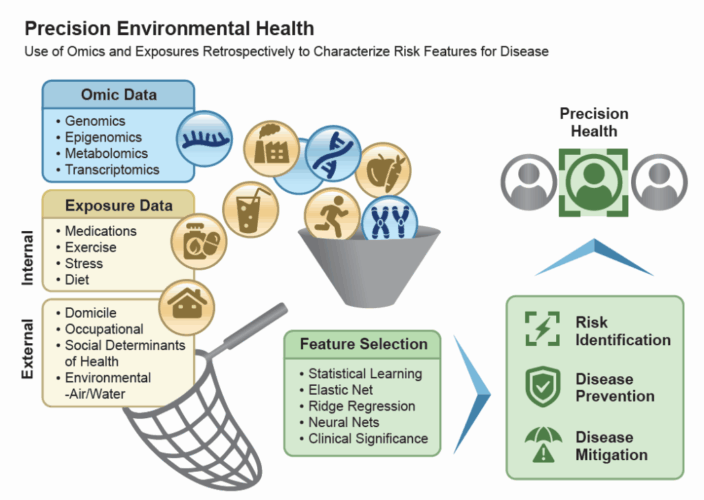 Precision Environmental Health

Use of Omics and Exposures Retrospectively to Characterize Risk Features for Disease

Omic Data
• Genomics
• Epigenomics
• Metabolomics
• Transcriptomics

Exposure Data

Internal
• Medications
• Exercise
• Stress
• Diet

External
• Domicile
• Occupational
• Social Determinants of Health
• Environmental -Air/Water

XY

Feature Selection
• Statistical Learning
• Elastic Net
• Ridge Regression
• Neural Nets
• Clinical Significance

Precision Health

Risk Identification

Disease Prevention

Disease Mitigation